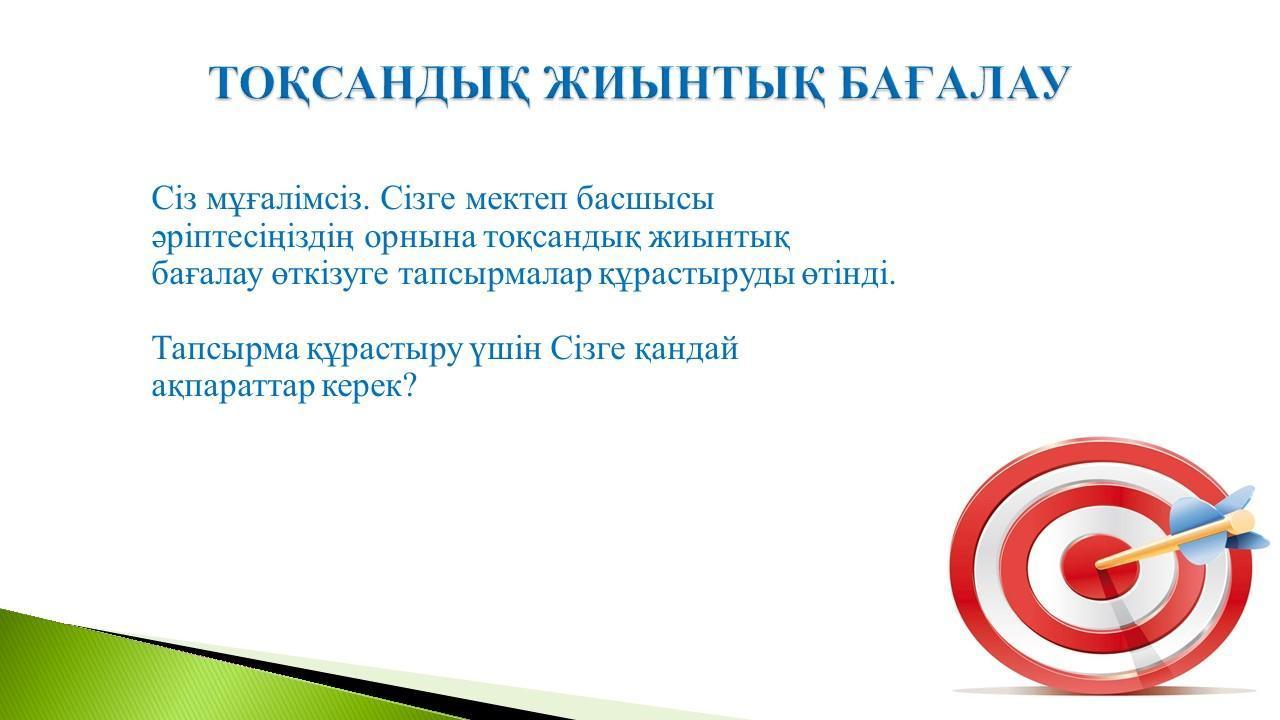 ТОҚСАНДЫҚ ЖИЫНТЫҚ БАҒАЛАУ

Сіз мұғалімсіз. Сізге мектеп басшысы әріптесіңіздің орнына тоқсандық жиынтық бағалау өткізуге тапсырмалар құрастыруды өтінді.

Тапсырма құрастыру үшін Сізге қандай ақпараттар керек?